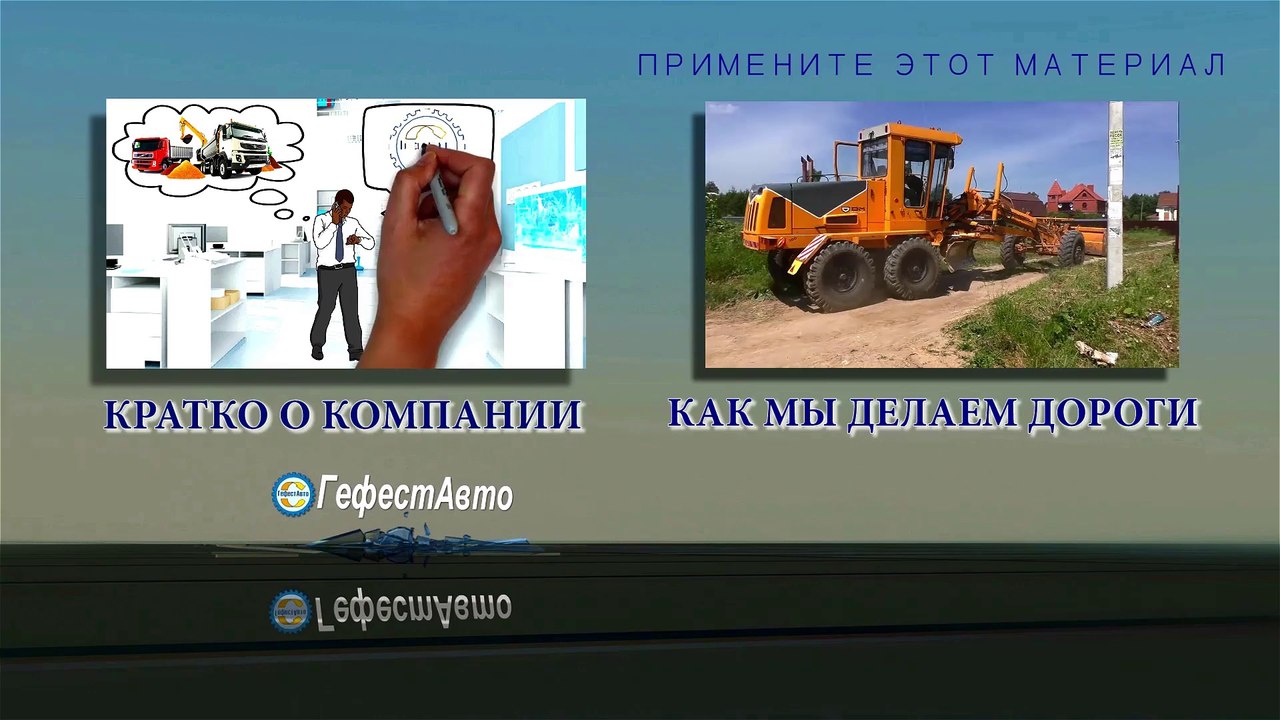 ПРИМЕНИТЕ ЭТОТ МАТЕРИАЛ

КРАТКО О КОМПАНИИ

КАК МЫ ДЕЛАЕМ ДОРОГИ

ГефестАвто

ГефестАвто